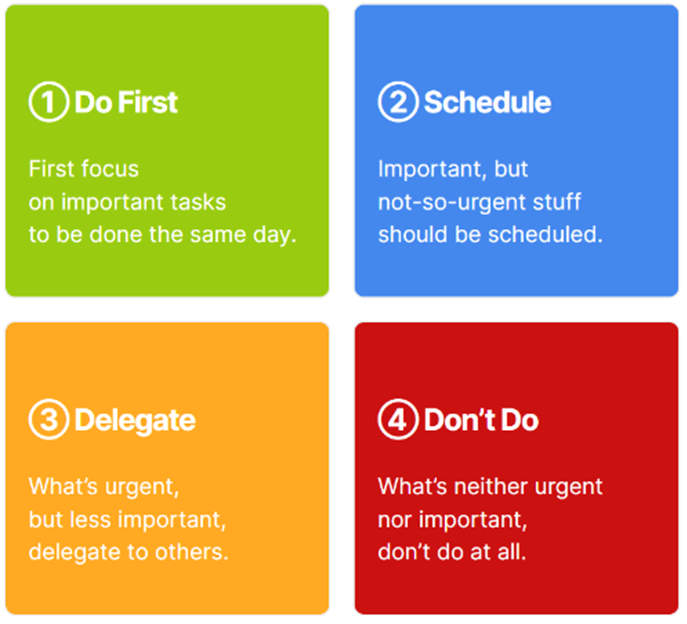 ① Do First

First focus on important tasks to be done the same day.

② Schedule

Important, but not-so-urgent stuff should be scheduled.

③ Delegate

What's urgent, but less important, delegate to others.

④ Don't Do

What's neither urgent nor important, don't do at all.